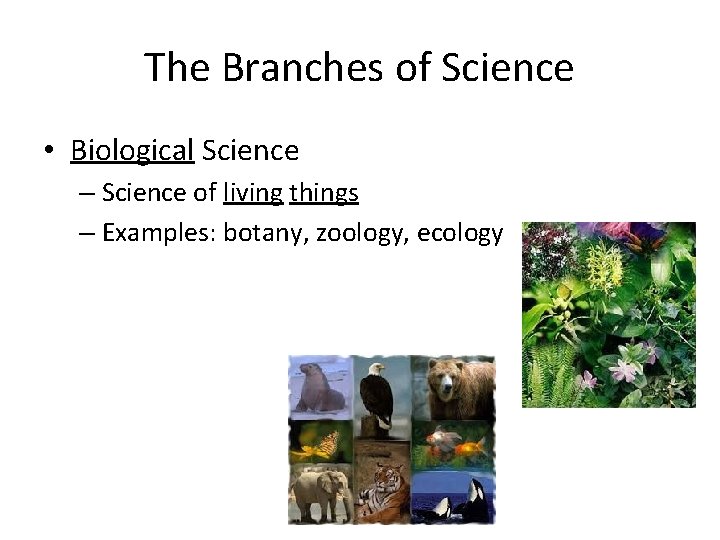 The Branches of Science

• Biological Science
– Science of living things
– Examples: botany, zoology, ecology